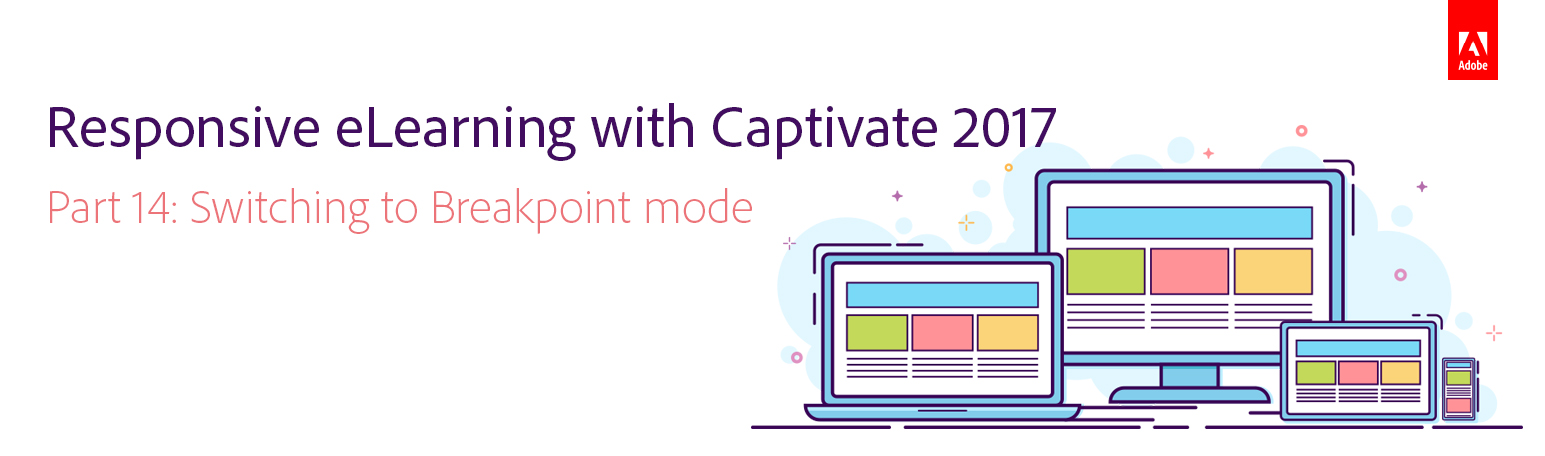 Adobe

Responsive eLearning with Captivate 2017

Part 14: Switching to Breakpoint mode